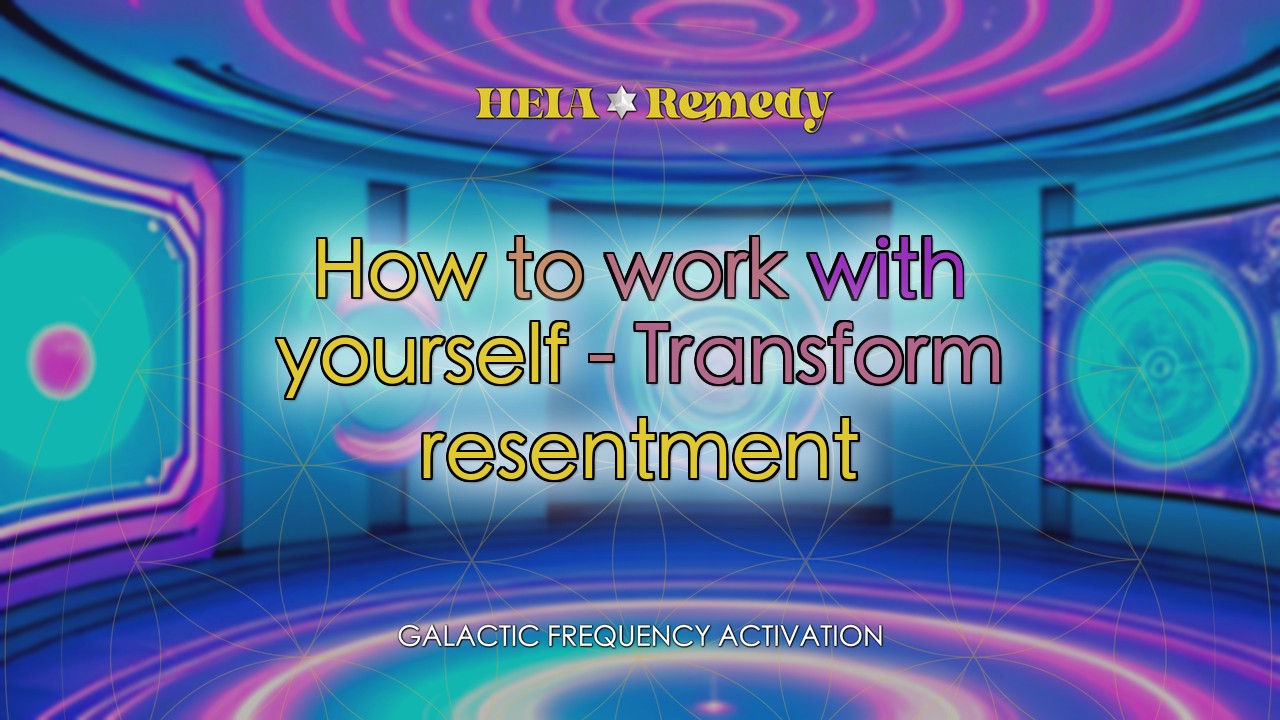 HEIA Remedy

How to work with yourself - Transform resentment

GALACTIC FREQUENCY ACTIVATION